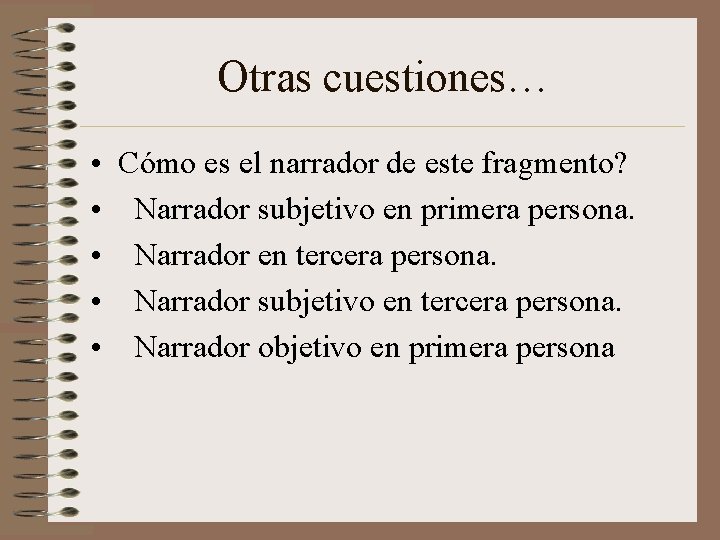 Otras cuestiones…

• Cómo es el narrador de este fragmento?
• Narrador subjetivo en primera persona.
• Narrador en tercera persona.
• Narrador subjetivo en tercera persona.
• Narrador objetivo en primera persona